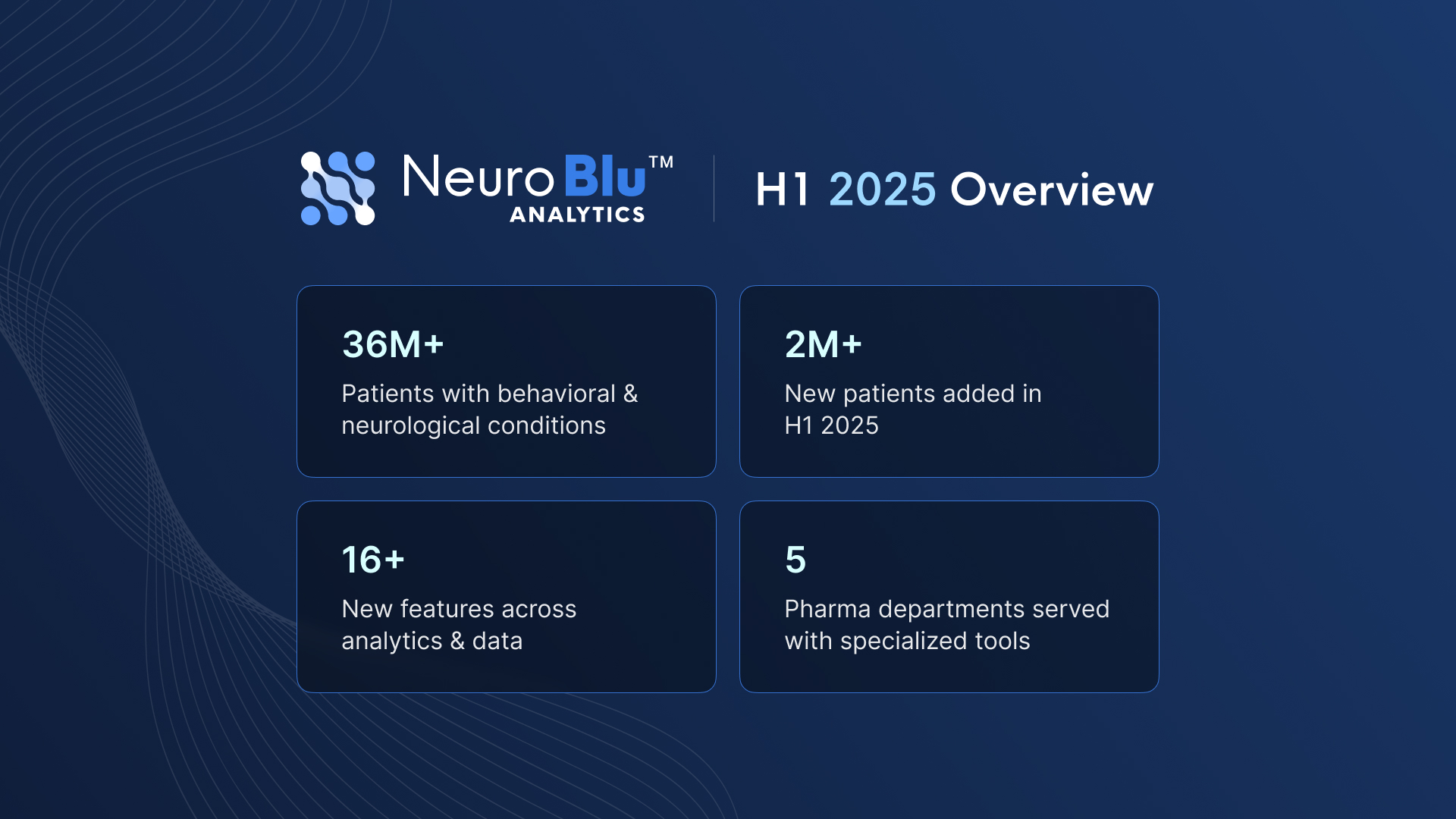 NeuroBlu™ ANALYTICS

H1 2025 Overview

36M+
Patients with behavioral & neurological conditions

2M+
New patients added in H1 2025

16+
New features across analytics & data

5
Pharma departments served with specialized tools